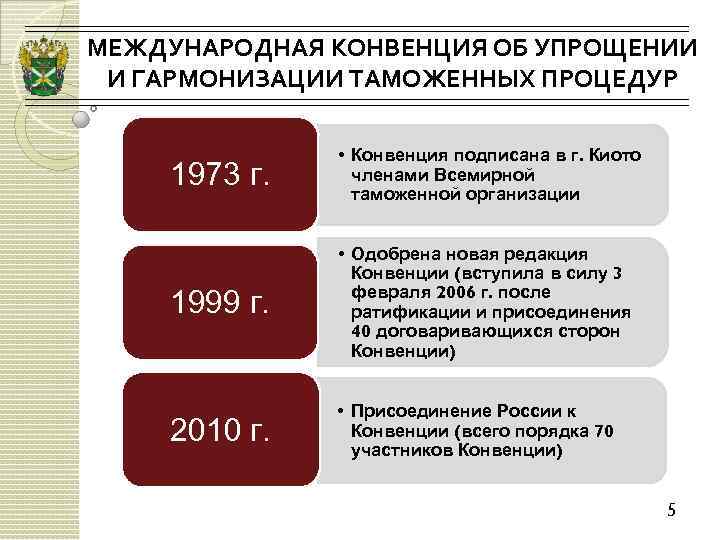 МЕЖДУНАРОДНАЯ КОНВЕНЦИЯ ОБ УПРОЩЕНИИ И ГАРМОНИЗАЦИИ ТАМОЖЕННЫХ ПРОЦЕДУР

1973 г.

• Конвенция подписана в г. Киото членами Всемирной таможенной организации

1999 г.

• Одобрена новая редакция Конвенции (вступила в силу 3 февраля 2006 г. после ратификации и присоединения 40 договаривающихся сторон Конвенции)

2010 г.

• Присоединение России к Конвенции (всего порядка 70 участников Конвенции)

5